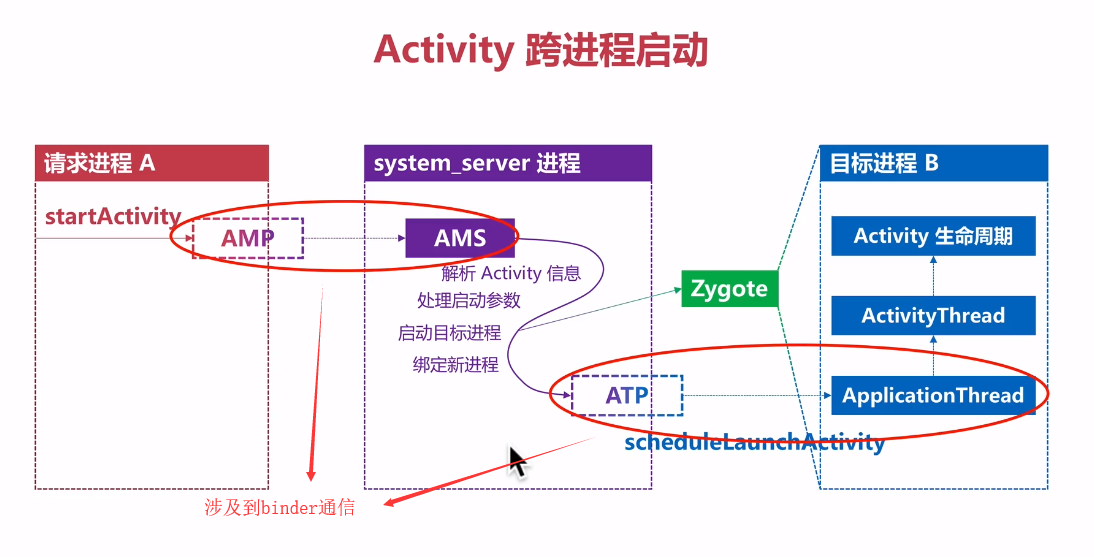 Activity 跨进程启动

请求进程 A

startActivity

AMP

system_server 进程

AMS

解析 Activity 信息

处理启动参数

启动目标进程

绑定新进程

ATP

scheduleLaunchActivity

Zygote

目标进程 B

Activity 生命周期

ActivityThread

ApplicationThread

涉及到binder通信